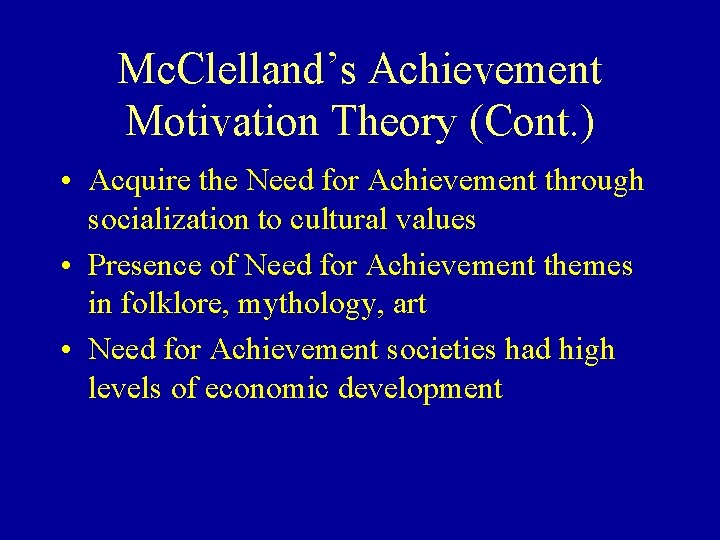 McClelland's Achievement Motivation Theory (Cont.)

• Acquire the Need for Achievement through socialization to cultural values

• Presence of Need for Achievement themes in folklore, mythology, art

• Need for Achievement societies had high levels of economic development